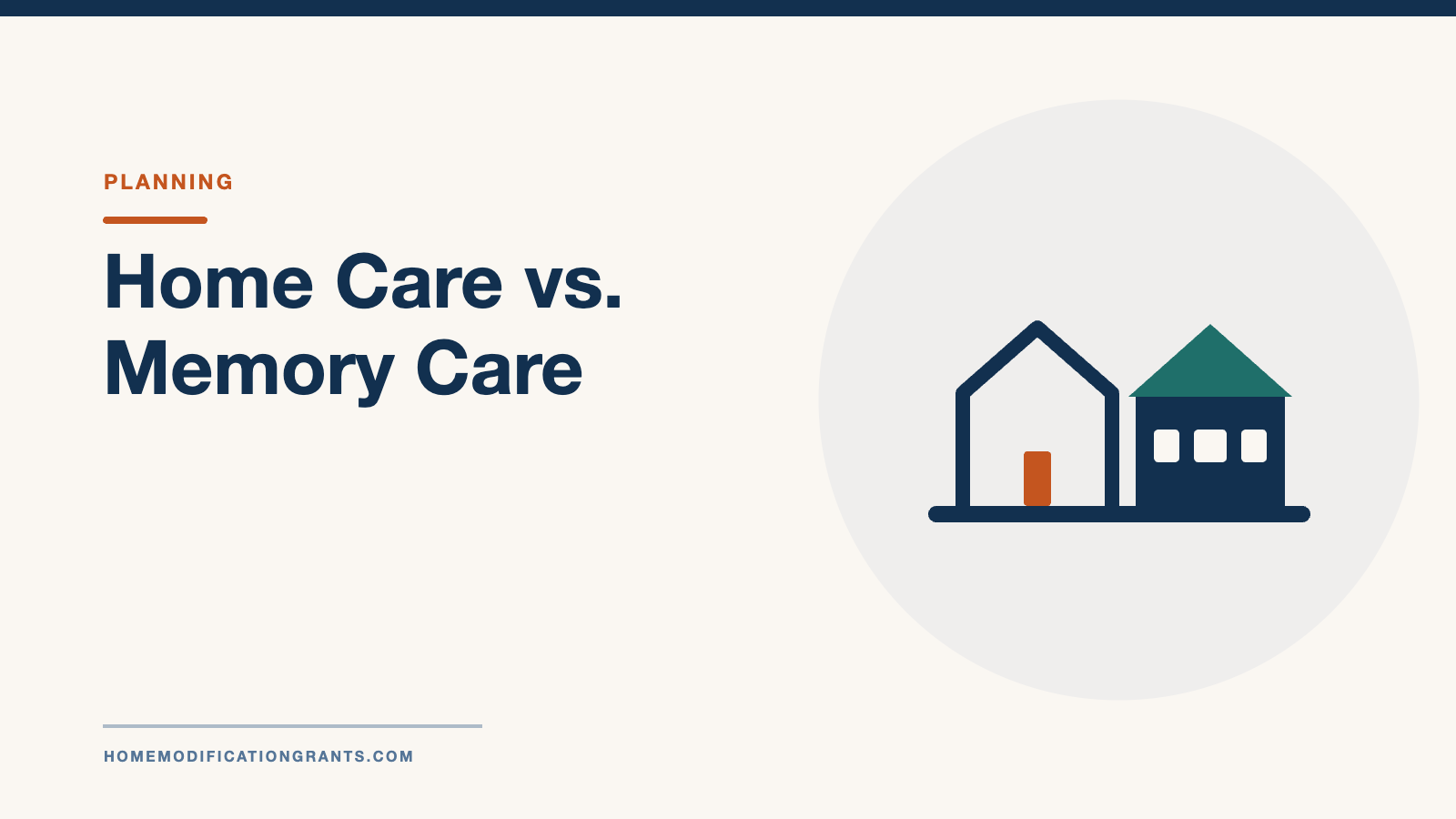 PLANNING

Home Care vs. Memory Care

HOMEMODIFICATIONGRANTS.COM